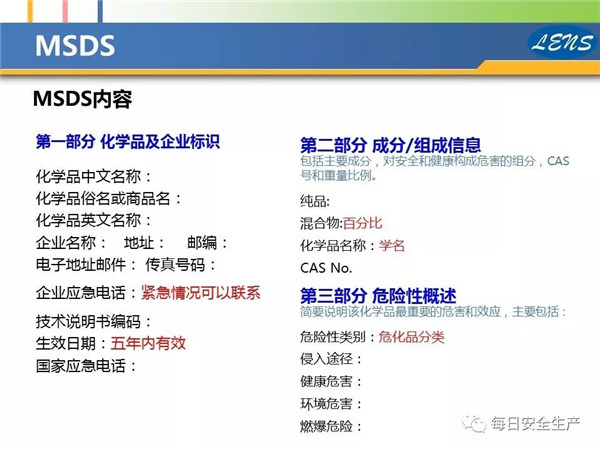 MSDS

LENS

MSDS内容

第一部分 化学品及企业标识

化学品中文名称：
化学品俗名或商品名：
化学品英文名称：
企业名称： 地址： 邮编：
电子地址邮件： 传真号码：

企业应急电话：紧急情况可以联系

技术说明书编码：
生效日期：五年内有效
国家应急电话：

第二部分 成分/组成信息
包括主要成分，对安全和健康构成危害的组分，CAS号和重量比例。

纯品:
混合物:百分比
化学品名称：学名
CAS No.

第三部分 危险性概述
简要说明该化学品最重要的危害和效应，主要包括：

危险性类别：危化品分类
侵入途径：
健康危害：
环境危害：
燃爆危险：

每日安全生产